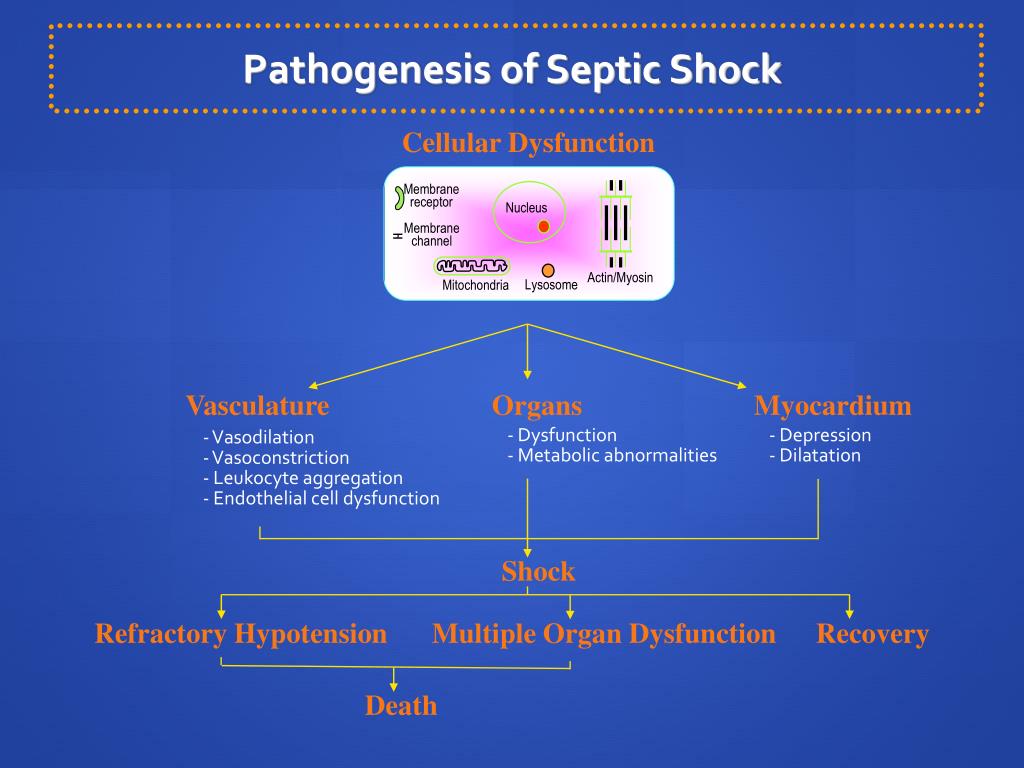 Pathogenesis of Septic Shock

Cellular Dysfunction

Membrane receptor
Membrane channel
Nucleus
Mitochondria
Lysosome
Actin/Myosin

Vasculature
- Vasodilation
- Vasoconstriction
- Leukocyte aggregation
- Endothelial cell dysfunction

Organs
- Dysfunction
- Metabolic abnormalities

Myocardium
- Depression
- Dilatation

Shock

Refractory Hypotension
Multiple Organ Dysfunction
Recovery

Death